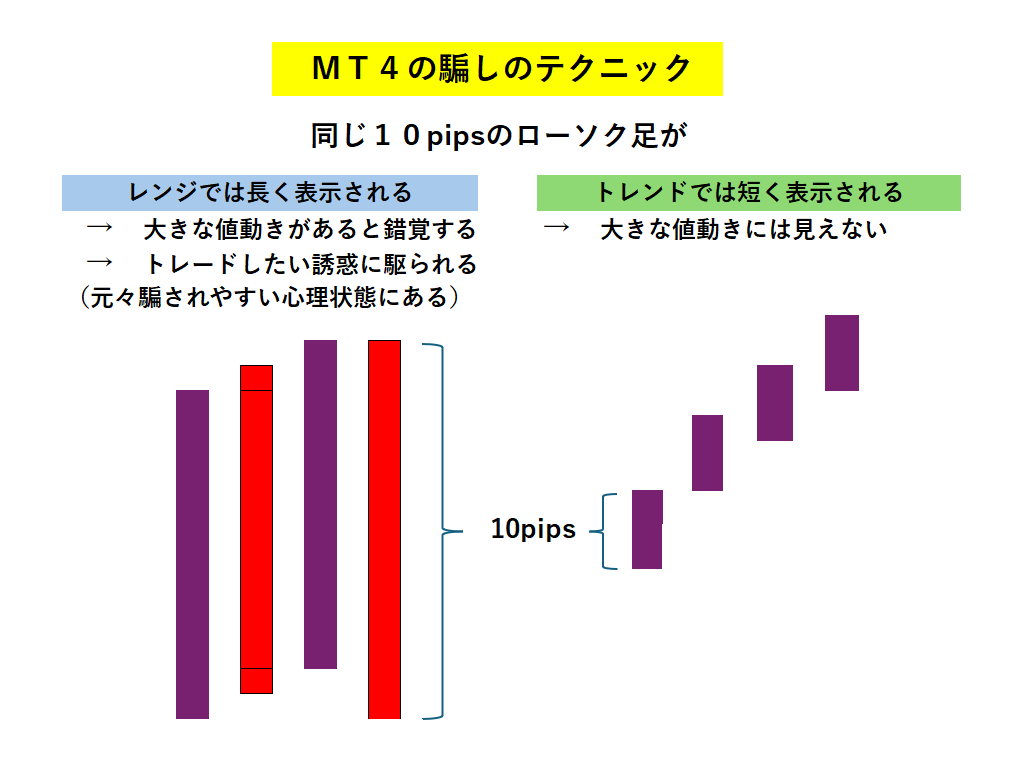 ＭＴ４の騙しのテクニック

同じ１０pipsのローソク足が

レンジでは長く表示される

→　大きな値動きがあると錯覚する
→　トレードしたい誘惑に駆られる
（元々騙されやすい心理状態にある）

トレンドでは短く表示される

→　大きな値動きには見えない

10pips